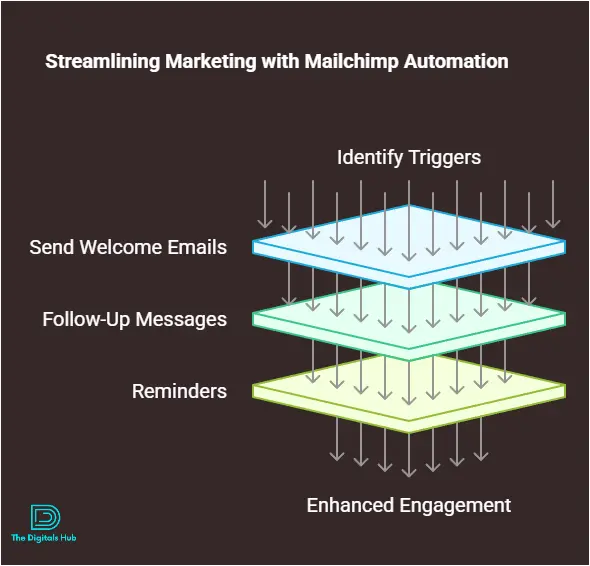 Streamlining Marketing with Mailchimp Automation

Identify Triggers

Send Welcome Emails

Follow-Up Messages

Reminders

Enhanced Engagement

The Digitals Hub